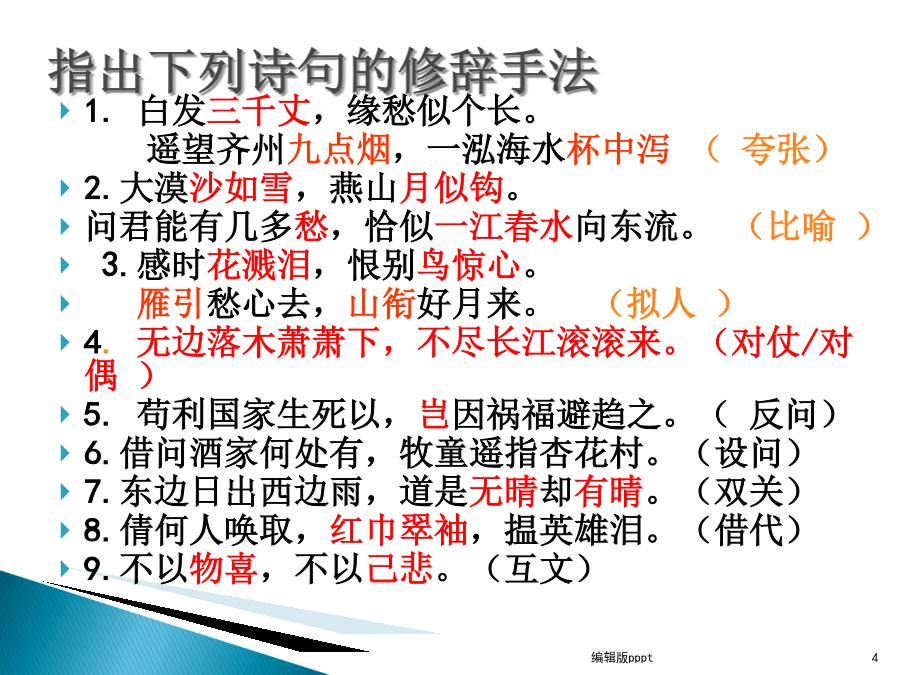 指出下列诗句的修辞手法

1. 白发三千丈，缘愁似个长。
遥望齐州九点烟，一泓海水杯中泻 （ 夸张）

2. 大漠沙如雪，燕山月似钩。

问君能有几多愁，恰似一江春水向东流。 （比喻 ）

3. 感时花溅泪，恨别鸟惊心。

雁引愁心去，山衔好月来。 （拟人 ）

4. 无边落木萧萧下，不尽长江滚滚来。（对仗/对偶 ）

5. 苟利国家生死以，岂因祸福避趋之。（ 反问）

6. 借问酒家何处有，牧童遥指杏花村。（设问）

7. 东边日出西边雨，道是无晴却有晴。（双关）

8. 倩何人唤取，红巾翠袖，揾英雄泪。（借代）

9. 不以物喜，不以己悲。（互文）

编辑版pppt

4